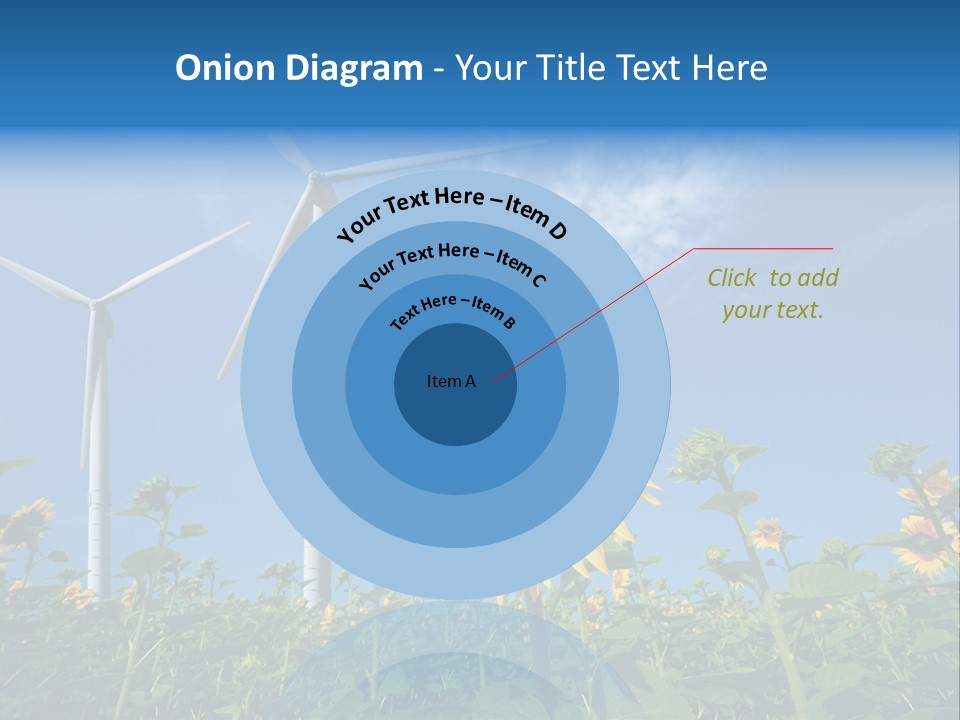 Onion Diagram - Your Title Text Here

Your Text Here – Item D

Your Text Here – Item C

Text Here – Item B

Item A

Click to add your text.